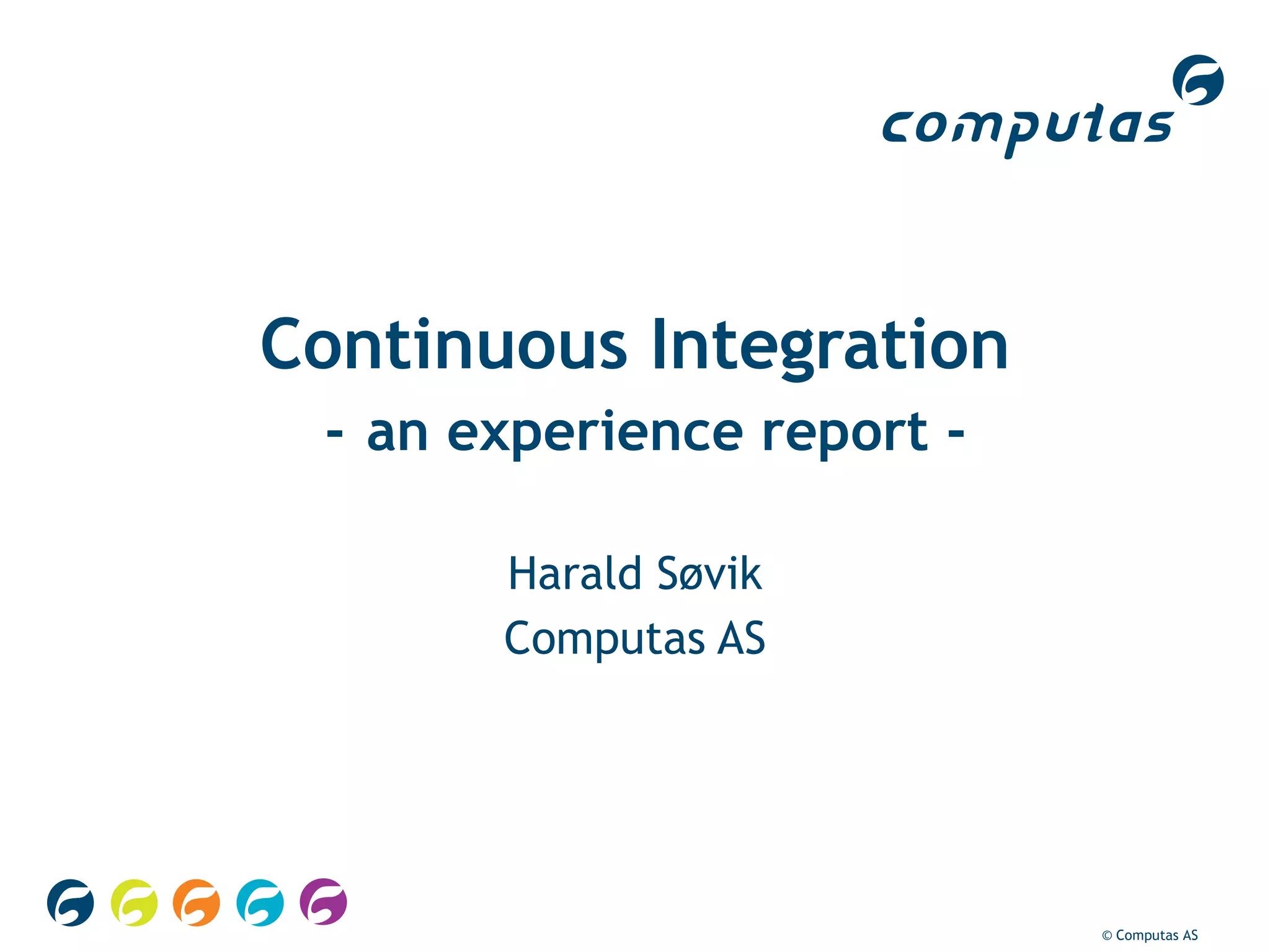 computas

Continuous Integration
- an experience report -

Harald Søvik
Computas AS

© Computas AS